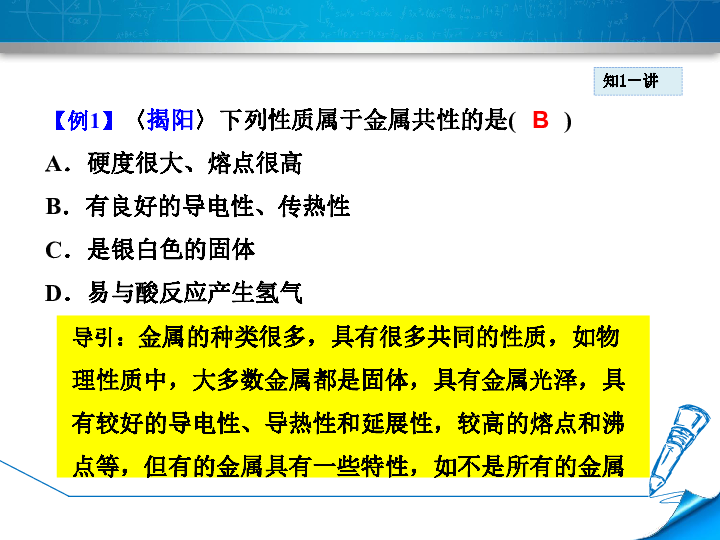 知1－讲

【例1】〈揭阳〉下列性质属于金属共性的是( B )

A．硬度很大、熔点很高

B．有良好的导电性、传热性

C．是银白色的固体

D．易与酸反应产生氢气

导引：金属的种类很多，具有很多共同的性质，如物理性质中，大多数金属都是固体，具有金属光泽，具有较好的导电性、导热性和延展性，较高的熔点和沸点等，但有的金属具有一些特性，如不是所有的金属